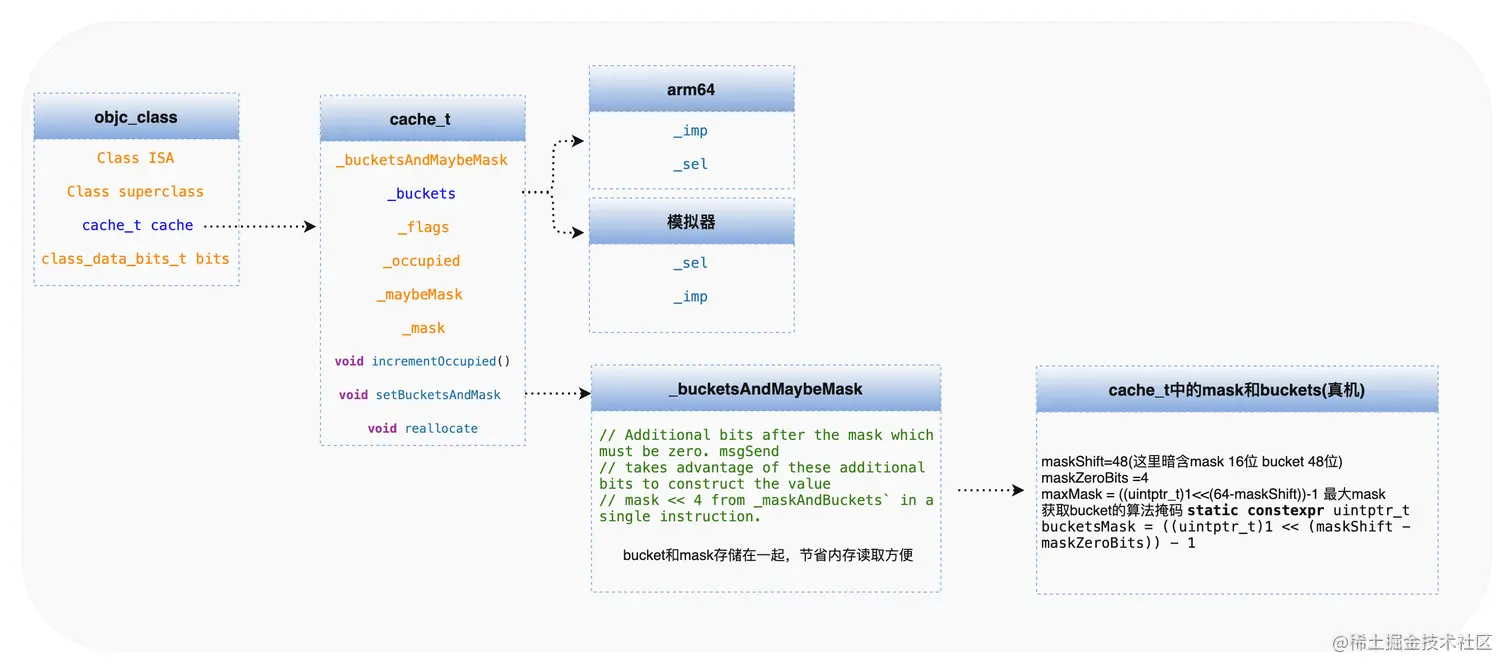 objc_class

Class ISA

Class superclass

cache_t cache

class_data_bits_t bits

cache_t

_bucketsAndMaybeMask

_buckets

_flags

_occupied

_maybeMask

_mask

void incrementOccupied()

void setBucketsAndMask

void reallocate

arm64

_imp

_sel

模拟器

_sel

_imp

_bucketsAndMaybeMask

// Additional bits after the mask which must be zero. msgSend
// takes advantage of these additional bits to construct the value
// mask << 4 from _maskAndBuckets` in a single instruction.

bucket和mask存储在一起，节省内存读取方便

cache_t中的mask和buckets(真机)

maskShift=48(这里暗含mask 16位 bucket 48位)
maskZeroBits =4
maxMask = ((uintptr_t)1<<(64-maskShift))-1 最大mask
获取bucket的算法掩码 static constexpr uintptr_t bucketsMask = ((uintptr_t)1 << (maskShift - maskZeroBits)) - 1

@稀土掘金技术社区